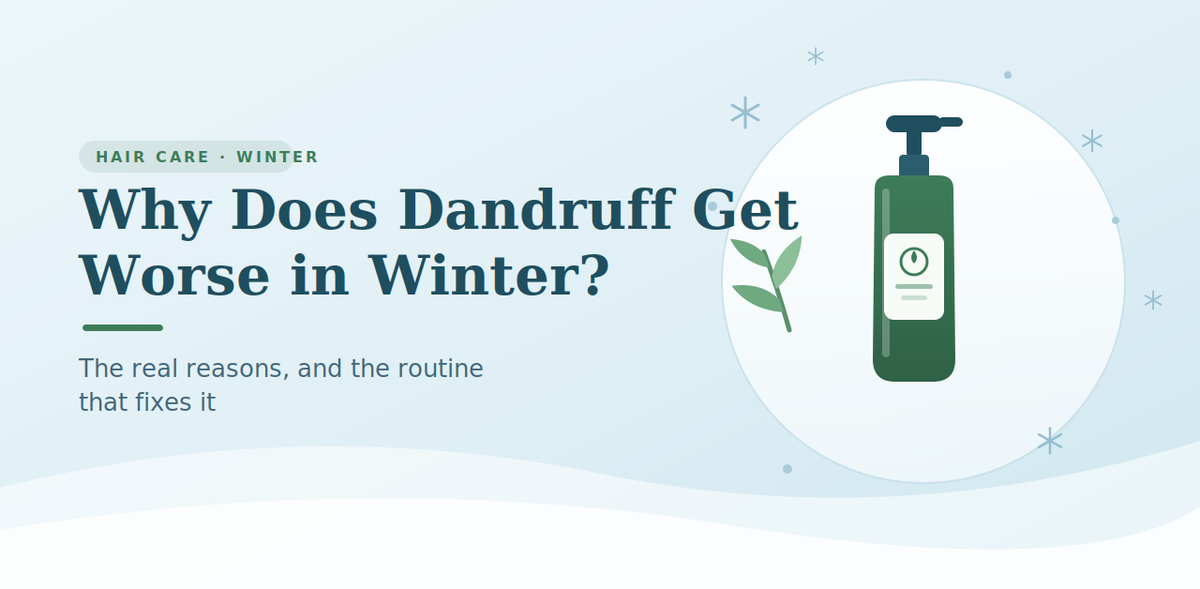 HAIR CARE · WINTER

Why Does Dandruff Get Worse in Winter?

The real reasons, and the routine that fixes it